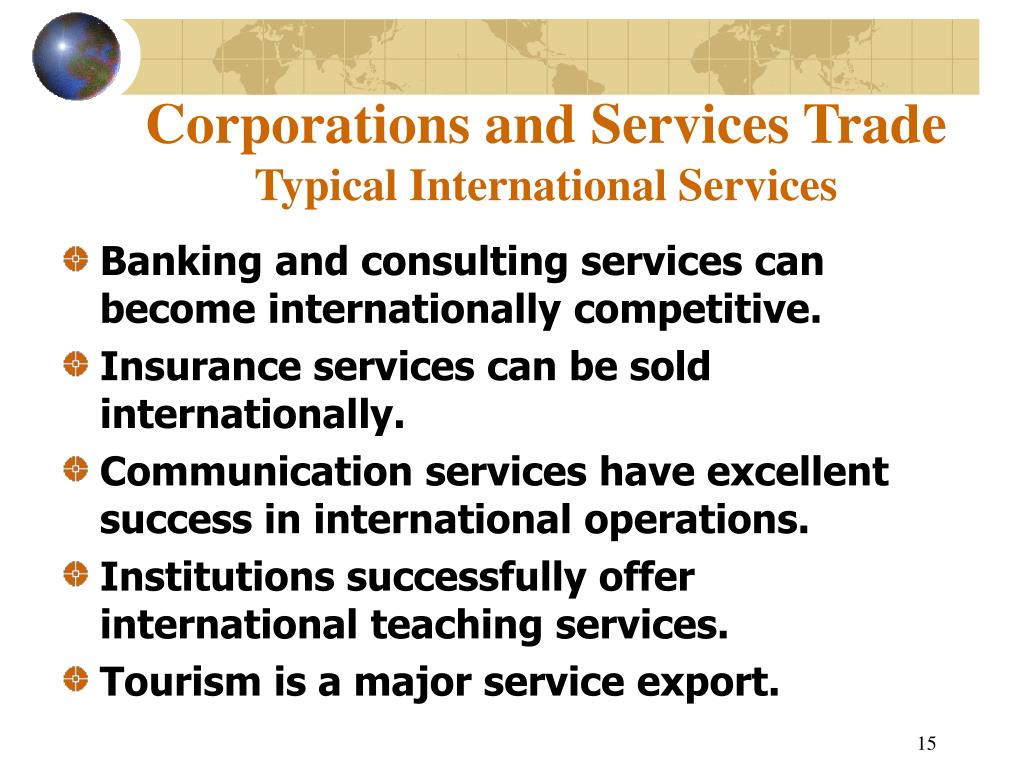 Corporations and Services Trade
Typical International Services

Banking and consulting services can become internationally competitive.

Insurance services can be sold internationally.

Communication services have excellent success in international operations.

Institutions successfully offer international teaching services.

Tourism is a major service export.

15